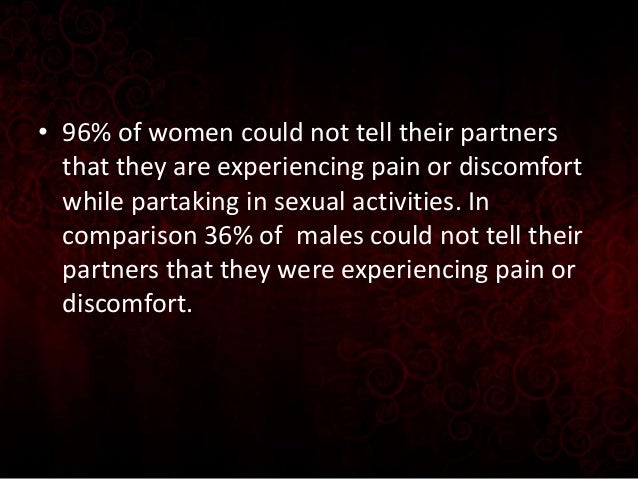 • 96% of women could not tell their partners that they are experiencing pain or discomfort while partaking in sexual activities. In comparison 36% of males could not tell their partners that they were experiencing pain or discomfort.